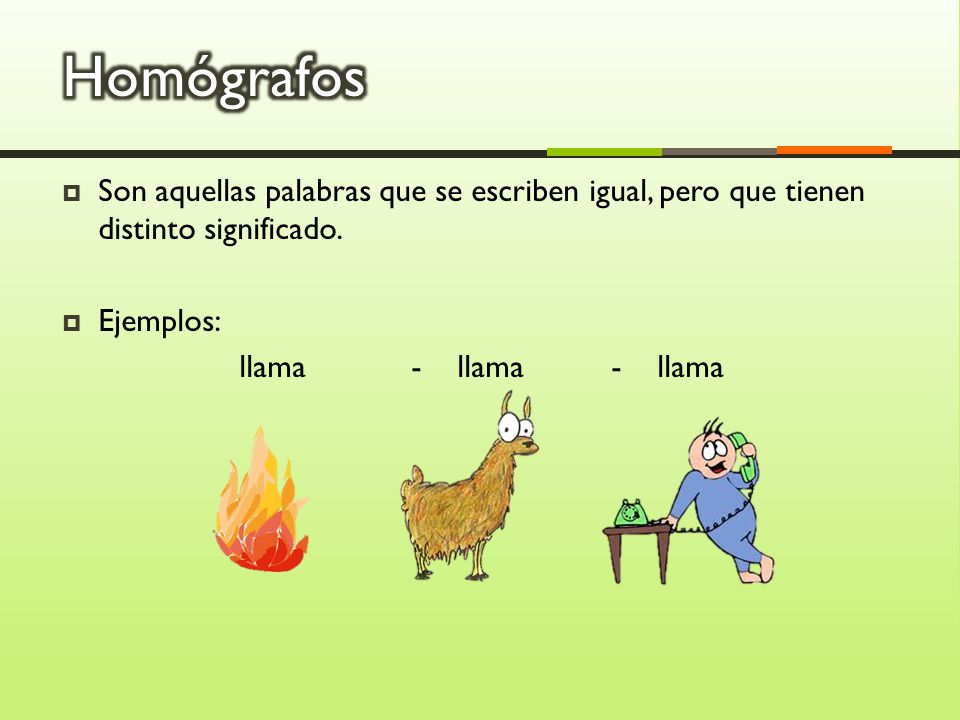 Homógrafos

Son aquellas palabras que se escriben igual, pero que tienen distinto significado.

Ejemplos:

llama - llama - llama